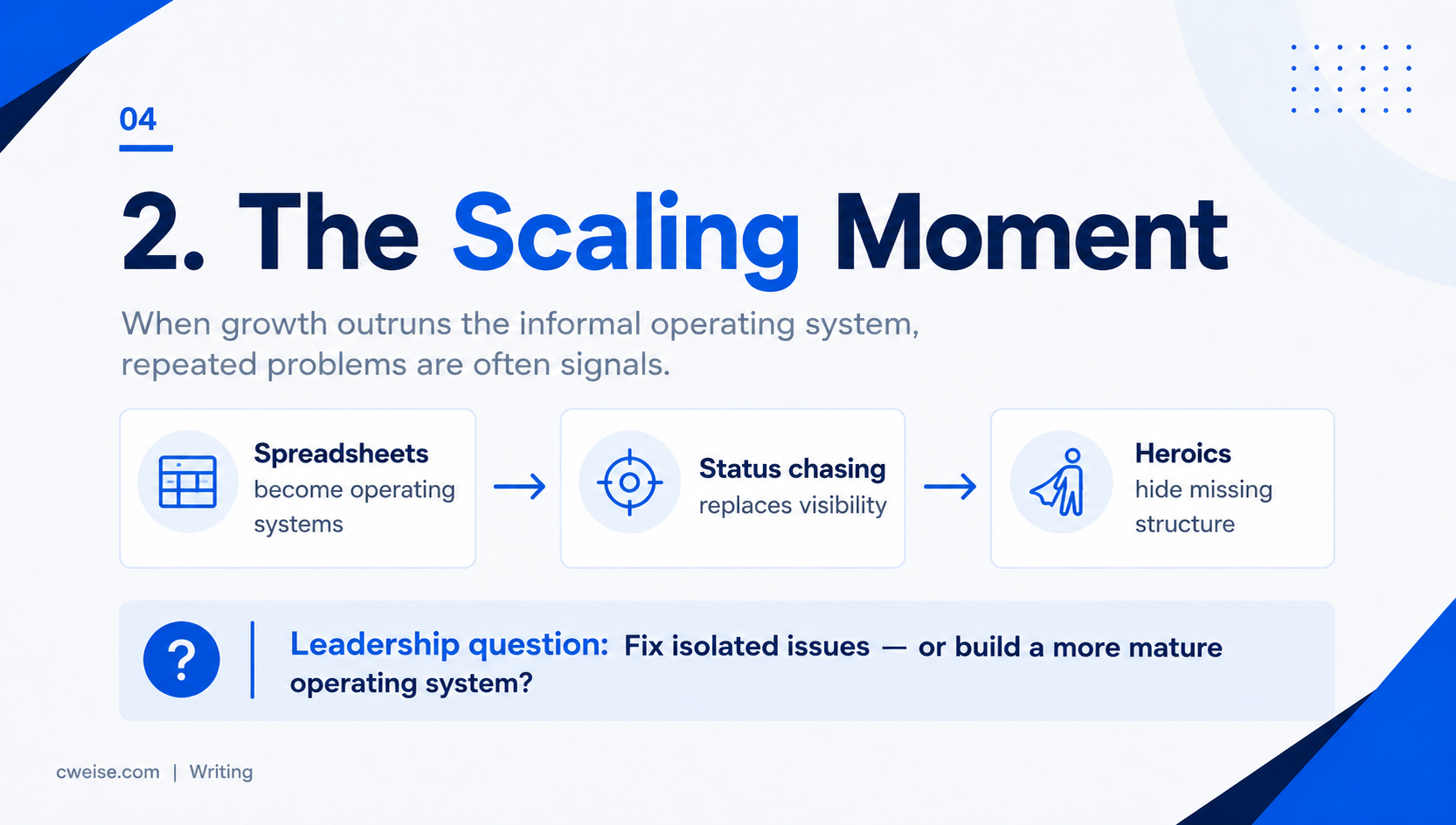 04

2. The Scaling Moment

When growth outruns the informal operating system, repeated problems are often signals.

Spreadsheets become operating systems → Status chasing replaces visibility → Heroics hide missing structure

?

Leadership question: Fix isolated issues — or build a more mature operating system?

cweise.com | Writing